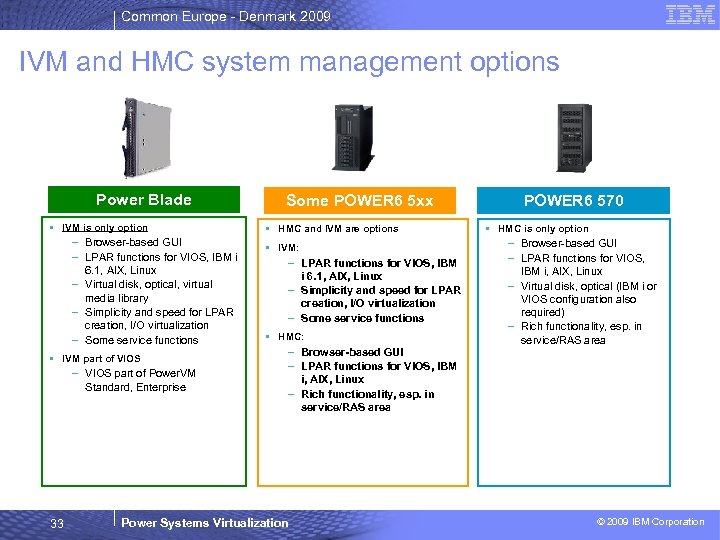 Common Europe - Denmark 2009

IBM

IVM and HMC system management options

Power Blade

▪ IVM is only option
 – Browser-based GUI
 – LPAR functions for VIOS, IBM i 6.1, AIX, Linux
 – Virtual disk, optical, virtual media library
 – Simplicity and speed for LPAR creation, I/O virtualization
 – Some service functions
▪ IVM part of VIOS
 – VIOS part of PowerVM Standard, Enterprise

Some POWER6 5xx

▪ HMC and IVM are options
▪ IVM:
 – LPAR functions for VIOS, IBM i 6.1, AIX, Linux
 – Simplicity and speed for LPAR creation, I/O virtualization
 – Some service functions
▪ HMC:
 – Browser-based GUI
 – LPAR functions for VIOS, IBM i, AIX, Linux
 – Rich functionality, esp. in service/RAS area

POWER6 570

▪ HMC is only option
 – Browser-based GUI
 – LPAR functions for VIOS, IBM i, AIX, Linux
 – Virtual disk, optical (IBM i or VIOS configuration also required)
 – Rich functionality, esp. in service/RAS area

33

Power Systems Virtualization

© 2009 IBM Corporation